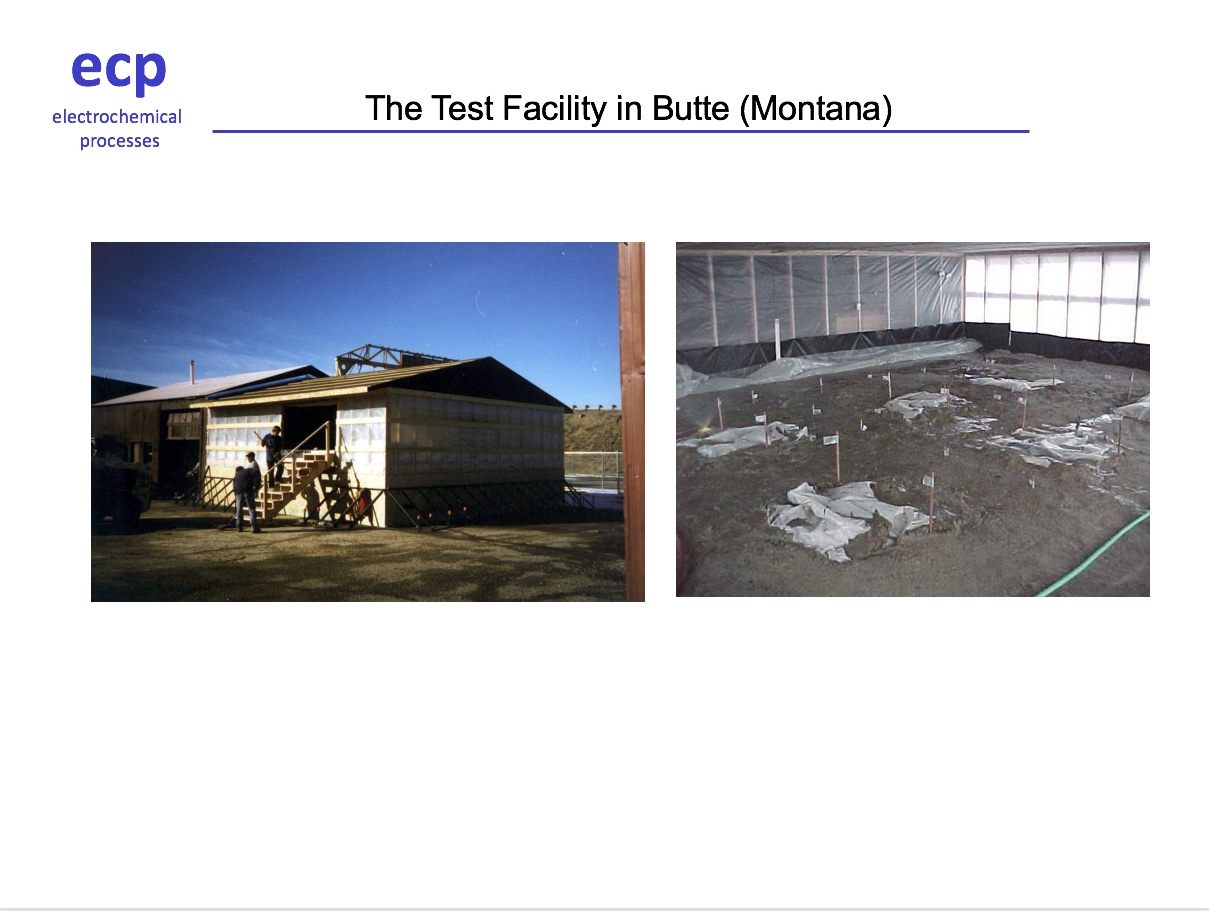 ecp
electrochemical
processes

The Test Facility in Butte (Montana)